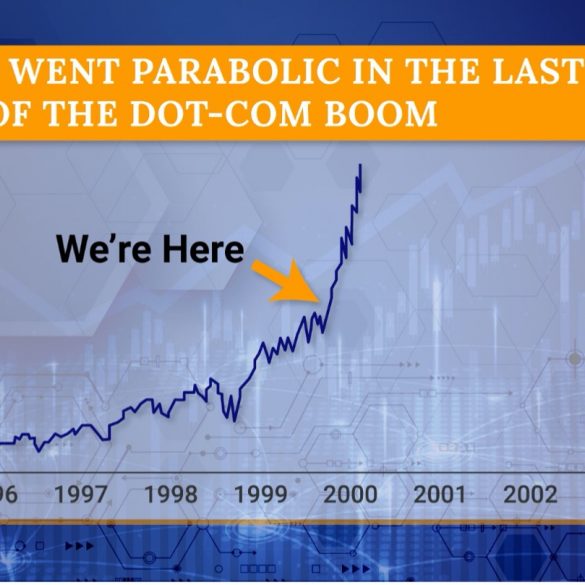 WENT PARABOLIC IN THE LAST
OF THE DOT-COM BOOM

We're Here

96 1997 1998 1999 2000 2001 2002